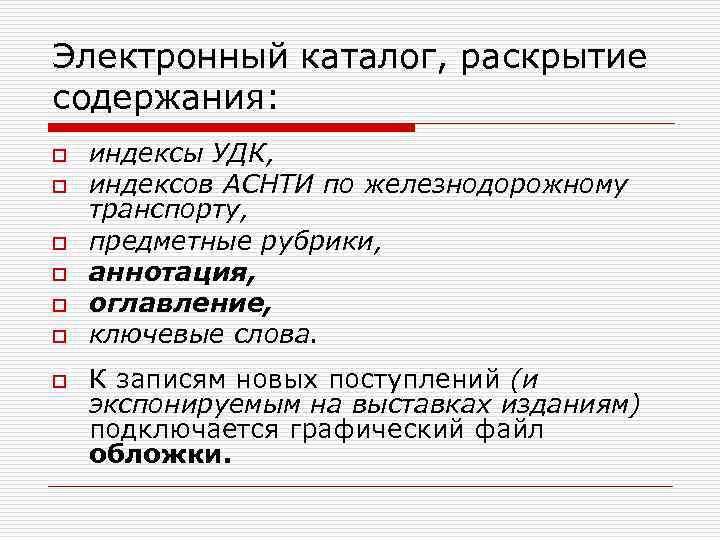 Электронный каталог, раскрытие содержания:

индексы УДК,

индексов АСНТИ по железнодорожному транспорту,

предметные рубрики,

аннотация,

оглавление,

ключевые слова.

К записям новых поступлений (и экспонируемым на выставках изданиям) подключается графический файл обложки.